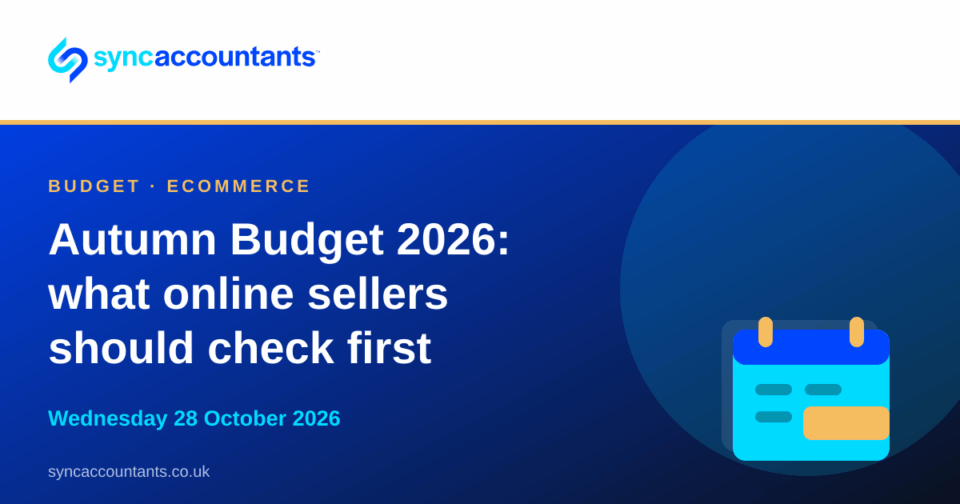 syncaccountants™

BUDGET · ECOMMERCE

Autumn Budget 2026: what online sellers should check first

Wednesday 28 October 2026

syncaccountants.co.uk